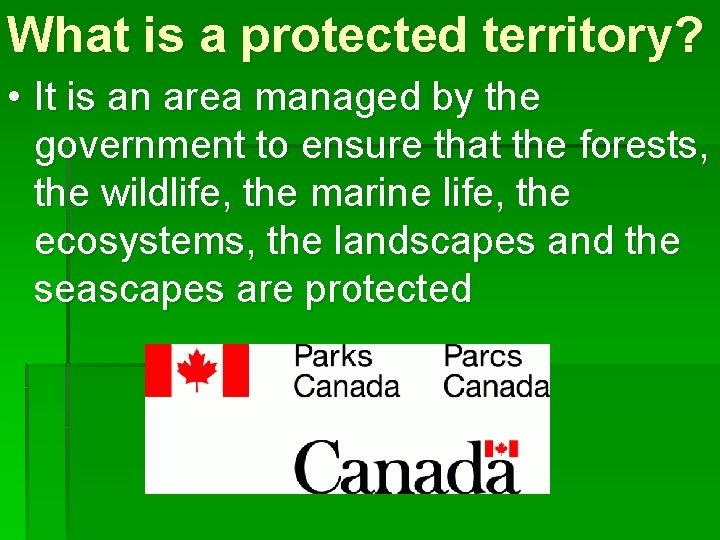 What is a protected territory?

• It is an area managed by the government to ensure that the forests, the wildlife, the marine life, the ecosystems, the landscapes and the seascapes are protected

Parks Canada

Parcs Canada

Canada